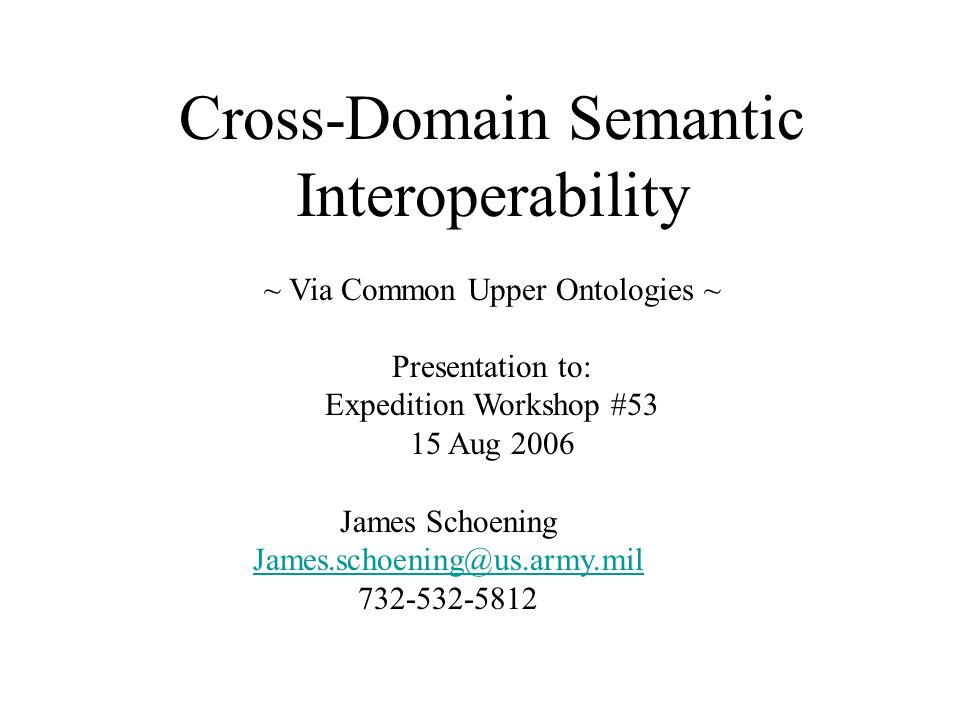 Cross-Domain Semantic Interoperability

~ Via Common Upper Ontologies ~

Presentation to:
Expedition Workshop #53
15 Aug 2006

James Schoening
James.schoening@us.army.mil
732-532-5812